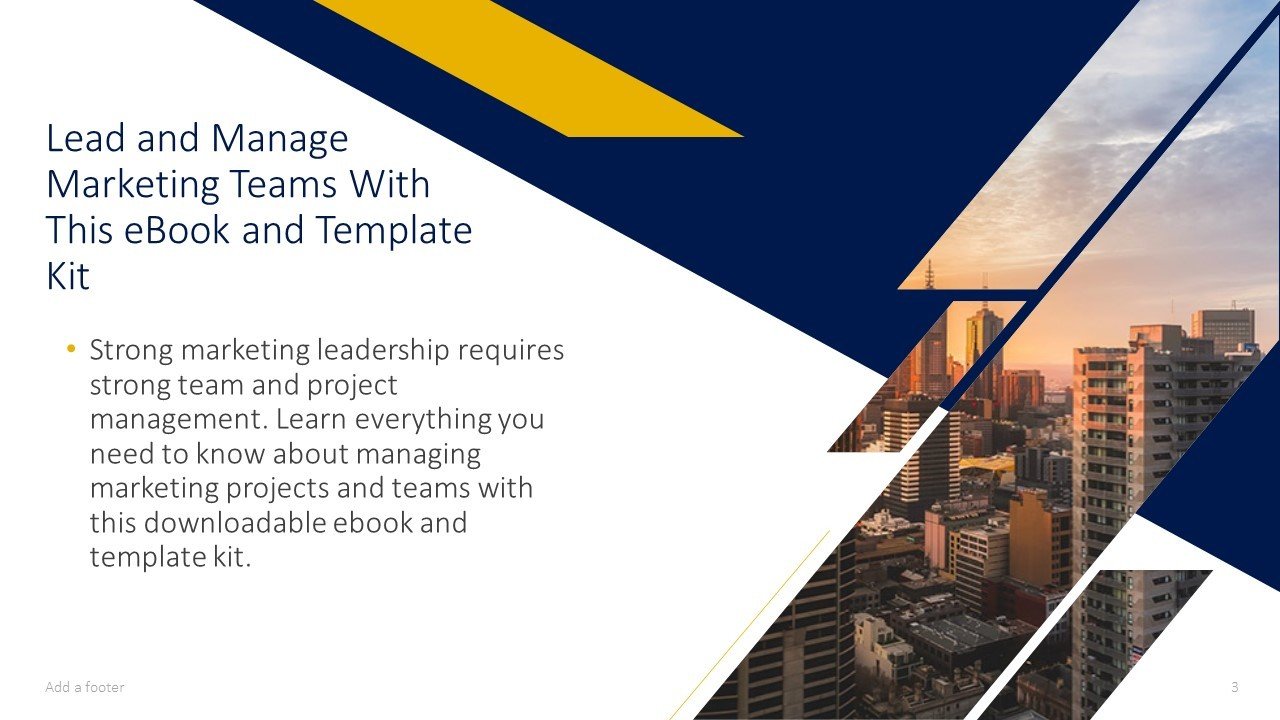 Lead and Manage Marketing Teams With This eBook and Template Kit

• Strong marketing leadership requires strong team and project management. Learn everything you need to know about managing marketing projects and teams with this downloadable ebook and template kit.

Add a footer

3